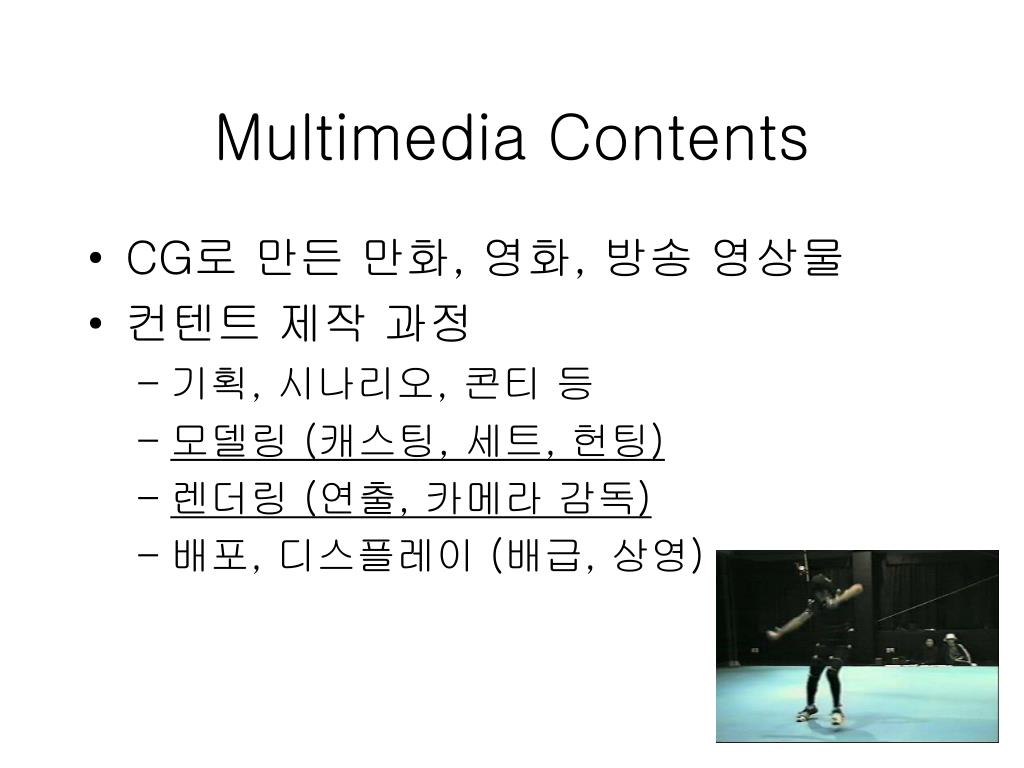 Multimedia Contents

• CG로 만든 만화, 영화, 방송 영상물
• 컨텐트 제작 과정
– 기획, 시나리오, 콘티 등
– 모델링 (캐스팅, 세트, 헌팅)
– 렌더링 (연출, 카메라 감독)
– 배포, 디스플레이 (배급, 상영)